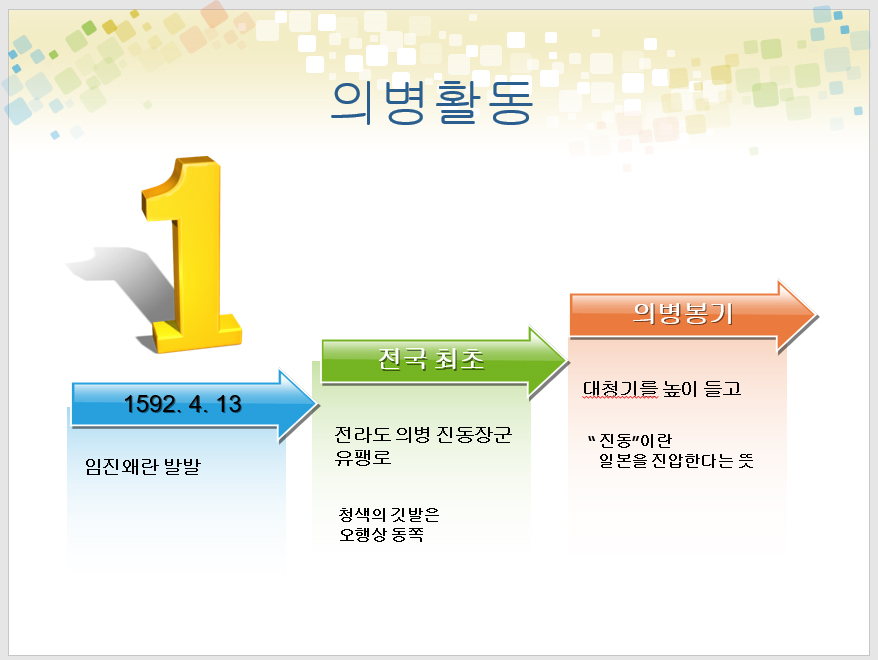 의병활동

1

1592. 4. 13

임진왜란 발발

전국 최초

전라도 의병 진동장군 유팽로

청색의 깃발은 오행상 동쪽

의병봉기

대청기를 높이 들고

" 진동"이란 일본을 진압한다는 뜻